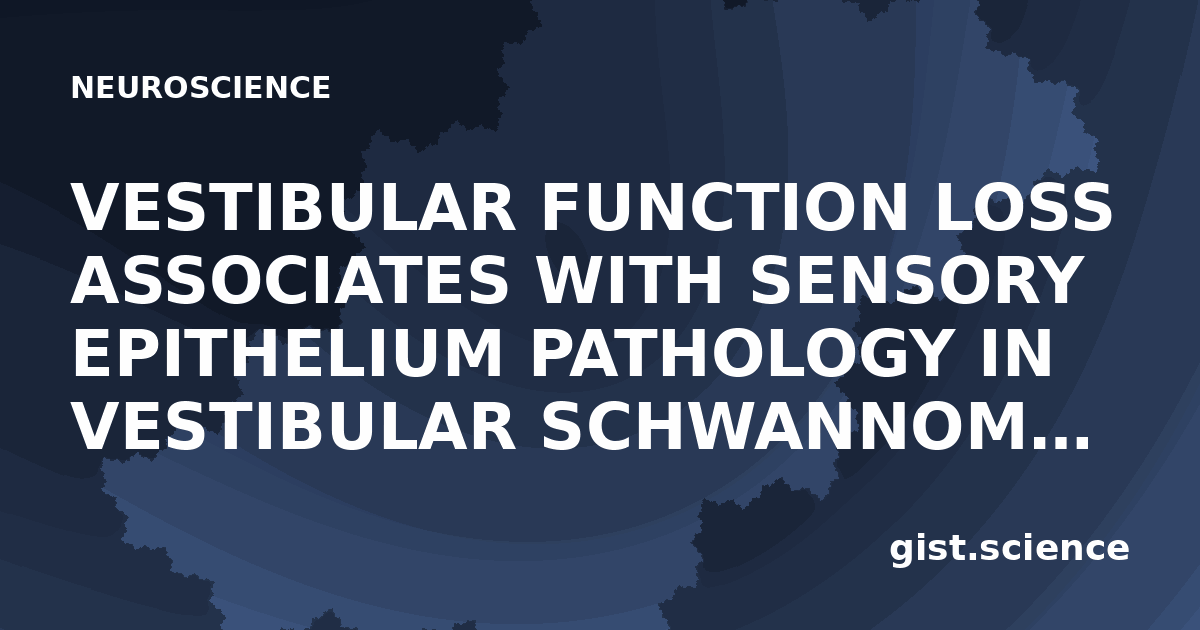 NEUROSCIENCE

VESTIBULAR FUNCTION LOSS ASSOCIATES WITH SENSORY EPITHELIUM PATHOLOGY IN VESTIBULAR SCHWANNOM...

gist.science